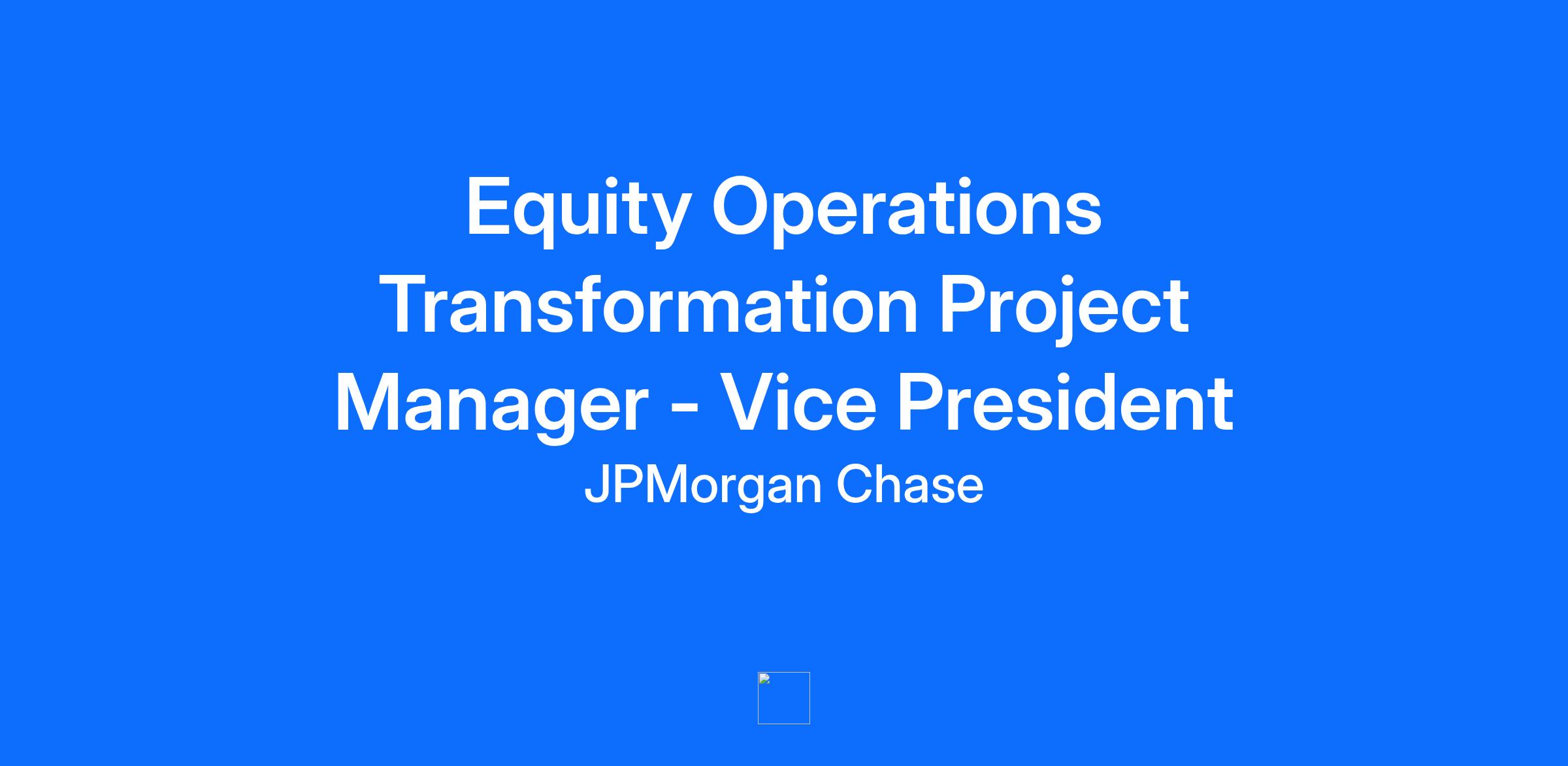 Equity Operations Transformation Project Manager - Vice President

JPMorgan Chase